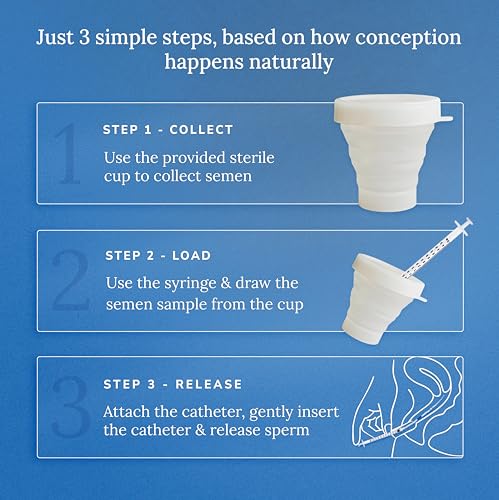 Just 3 simple steps, based on how conception happens naturally

1

STEP 1 - COLLECT

Use the provided sterile cup to collect semen

2

STEP 2 - LOAD

Use the syringe & draw the semen sample from the cup

3

STEP 3 - RELEASE

Attach the catheter, gently insert the catheter & release sperm